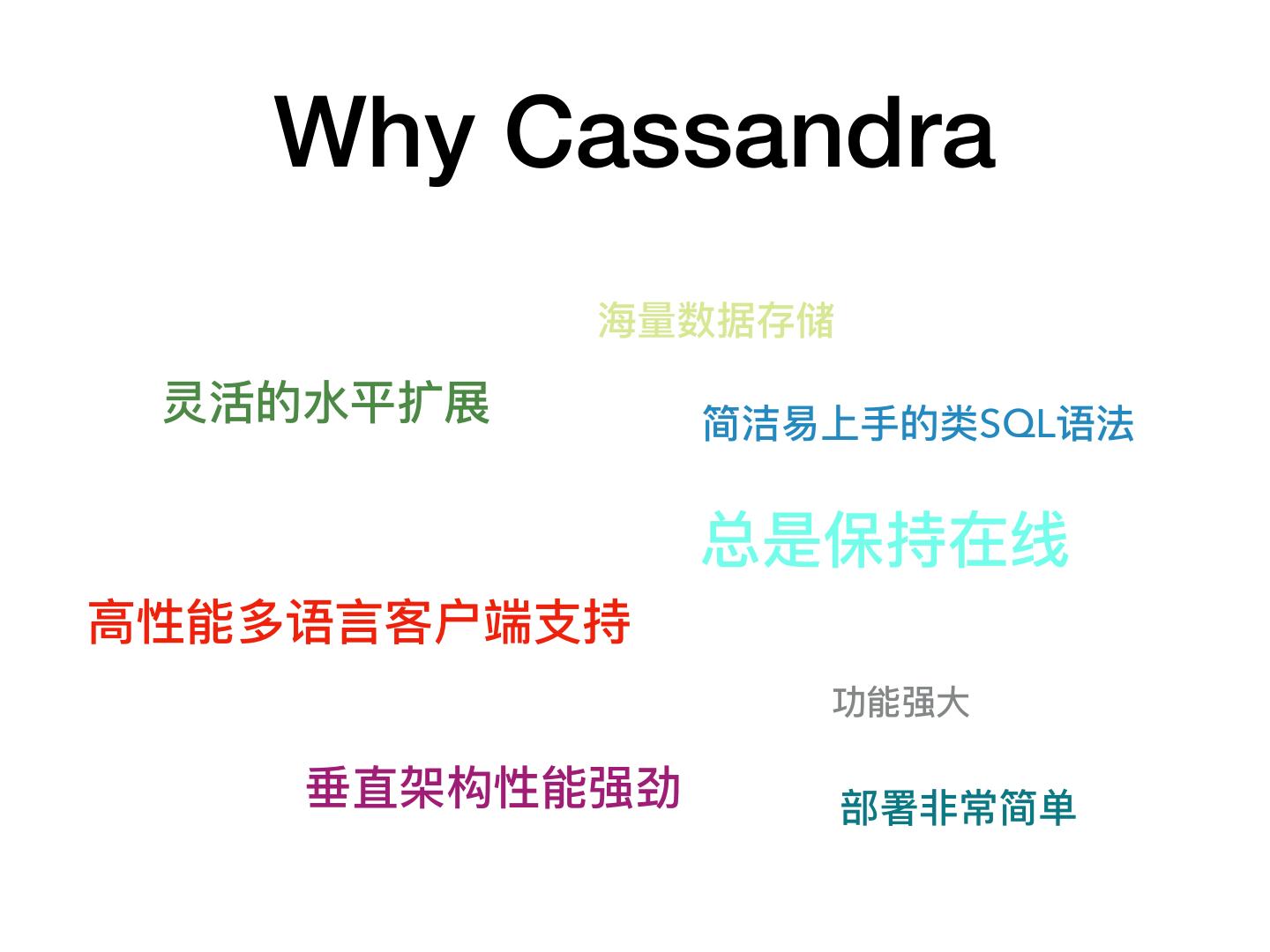 Why Cassandra

海量数据存储

灵活的水平扩展

简洁易上手的类SQL语法

总是保持在线

高性能多语言客户端支持

功能强大

垂直架构性能强劲

部署非常简单